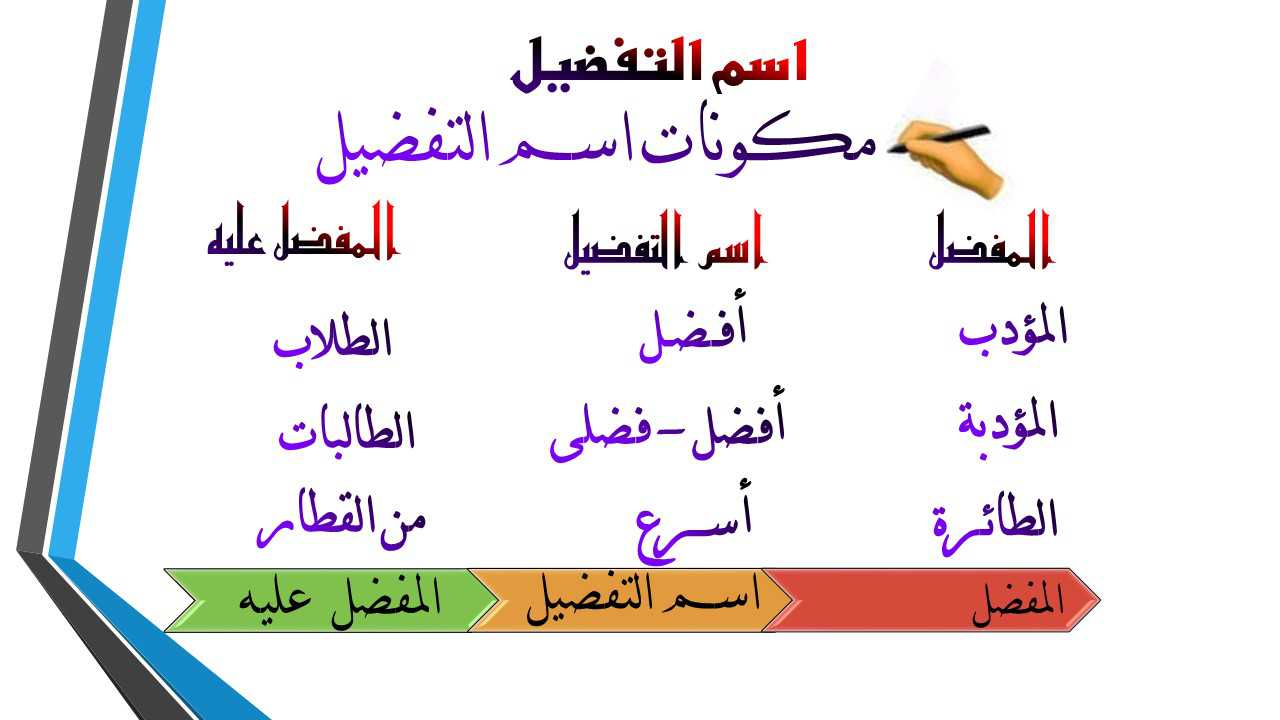 اسم التفضيل

مكونات اسم التفضيل

| المفضل | اسم التفضيل | المفضل عليه |
|---|---|---|
| المؤدب | أفضل | الطلاب |
| المؤدبة | أفضل - فضلى | الطالبات |
| الطائرة | أسرع | من القطار |

المفضل اسم التفضيل المفضل عليه